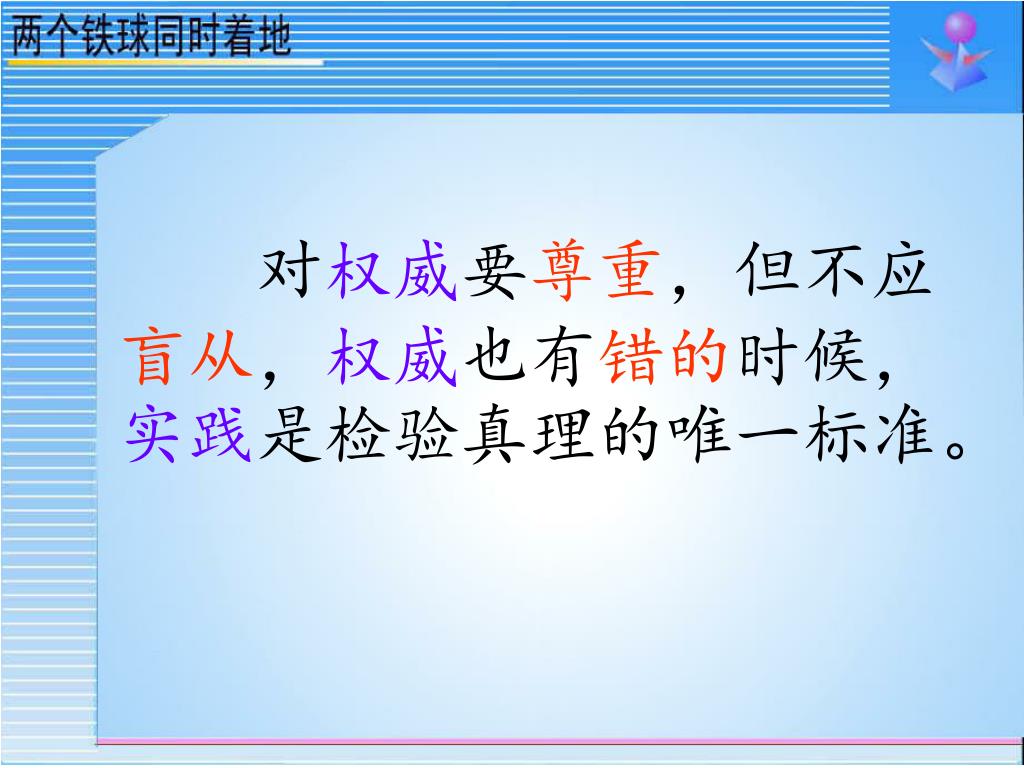 两个铁球同时着地

对权威要尊重，但不应盲从，权威也有错的时候，实践是检验真理的唯一标准。